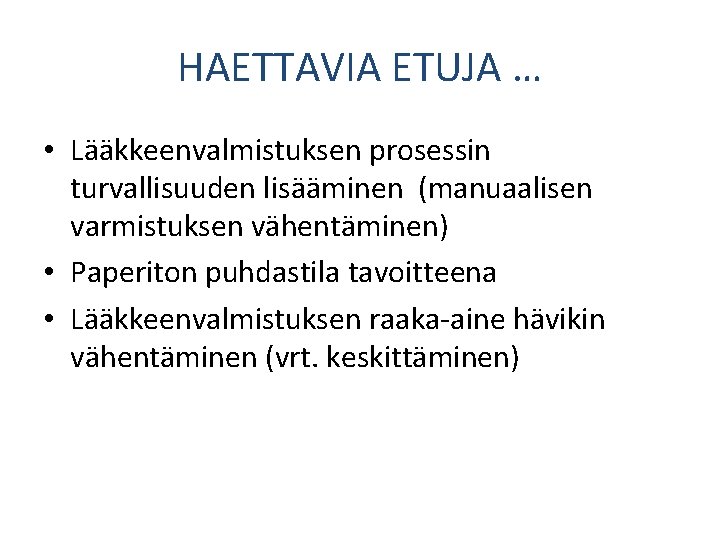 HAETTAVIA ETUJA …

• Lääkkeenvalmistuksen prosessin turvallisuuden lisääminen (manuaalisen varmistuksen vähentäminen)
• Paperiton puhdastila tavoitteena
• Lääkkeenvalmistuksen raaka-aine hävikin vähentäminen (vrt. keskittäminen)